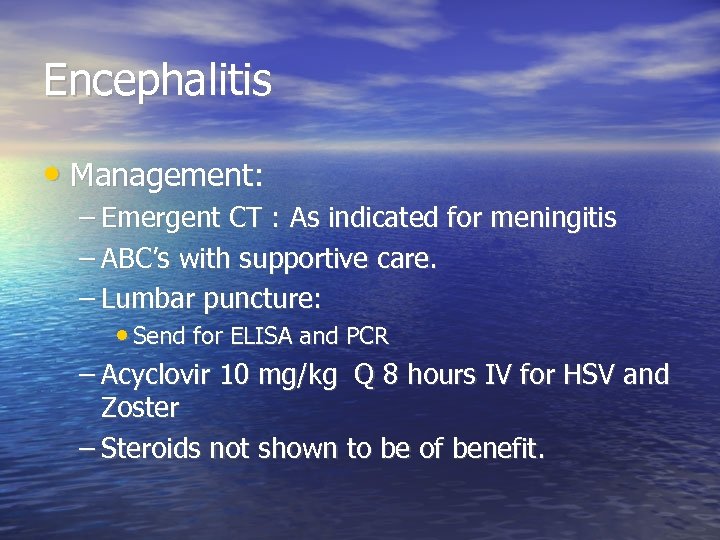 Encephalitis

• Management:
– Emergent CT : As indicated for meningitis
– ABC's with supportive care.
– Lumbar puncture:
• Send for ELISA and PCR
– Acyclovir 10 mg/kg Q 8 hours IV for HSV and Zoster
– Steroids not shown to be of benefit.